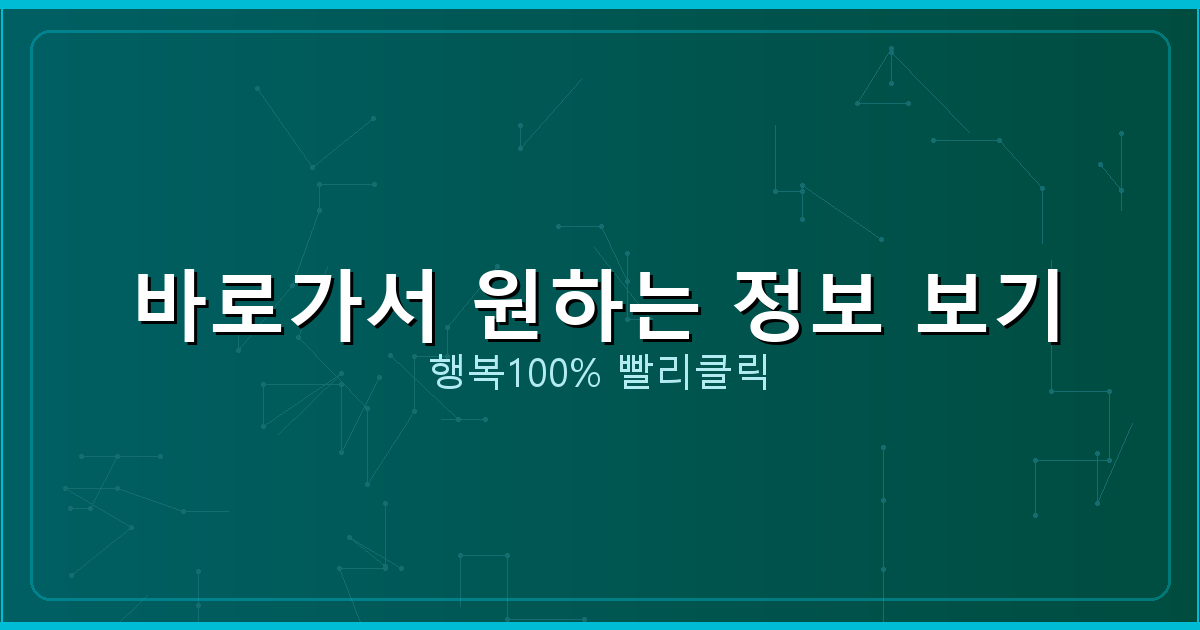 바로가서 원하는 정보 보기

행복100% 빨리클릭